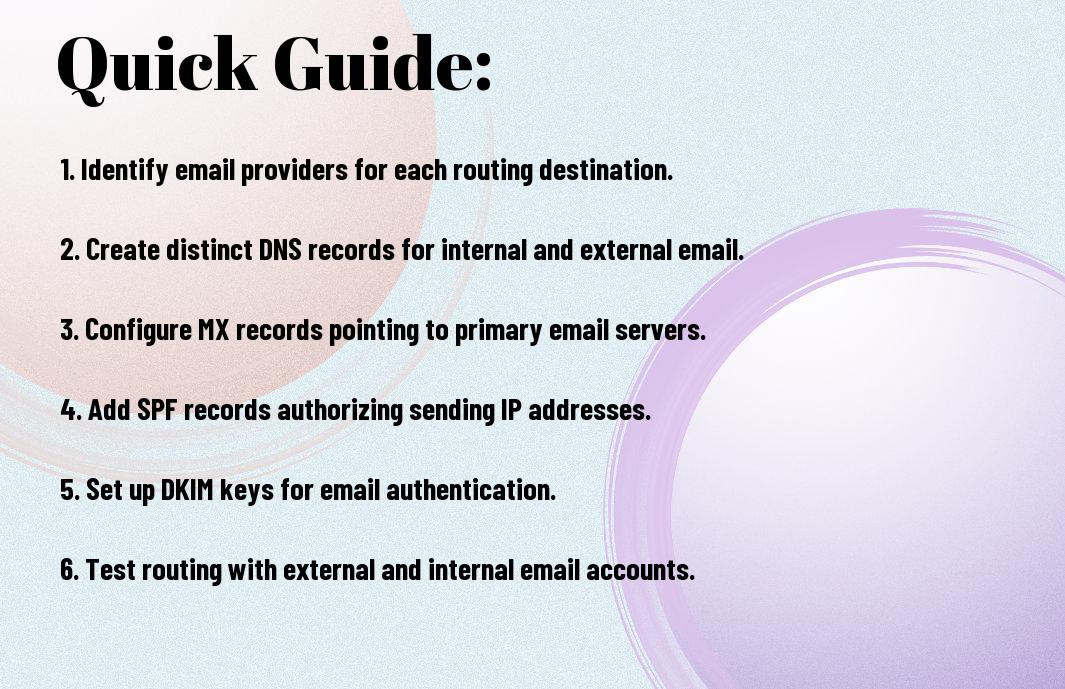 Quick Guide:

1. Identify email providers for each routing destination.

2. Create distinct DNS records for internal and external email.

3. Configure MX records pointing to primary email servers.

4. Add SPF records authorizing sending IP addresses.

5. Set up DKIM keys for email authentication.

6. Test routing with external and internal email accounts.